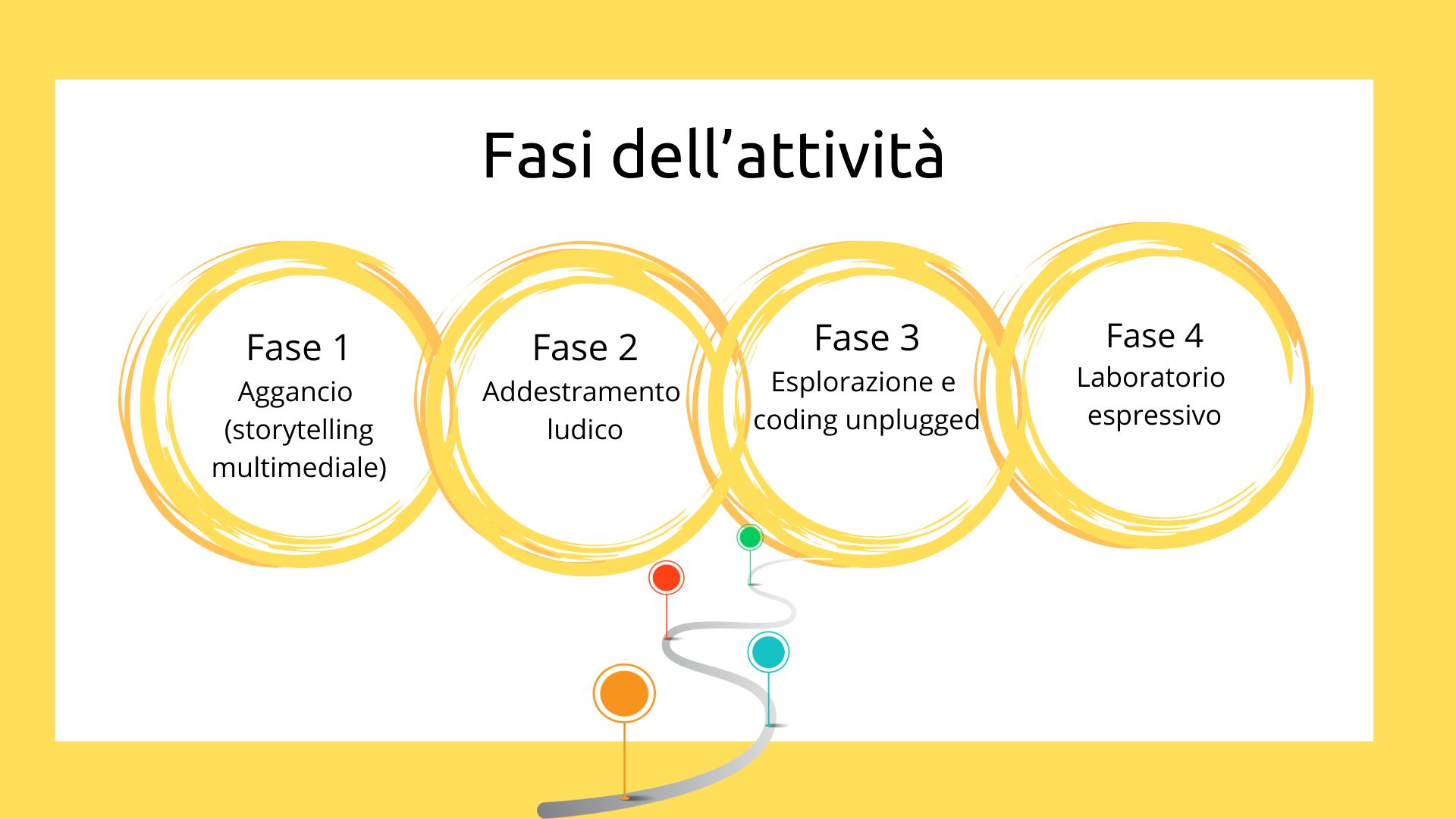 Fasi dell’attività

Fase 1
Aggancio
(storytelling multimediale)

Fase 2
Addestramento ludico

Fase 3
Esplorazione e coding unplugged

Fase 4
Laboratorio espressivo